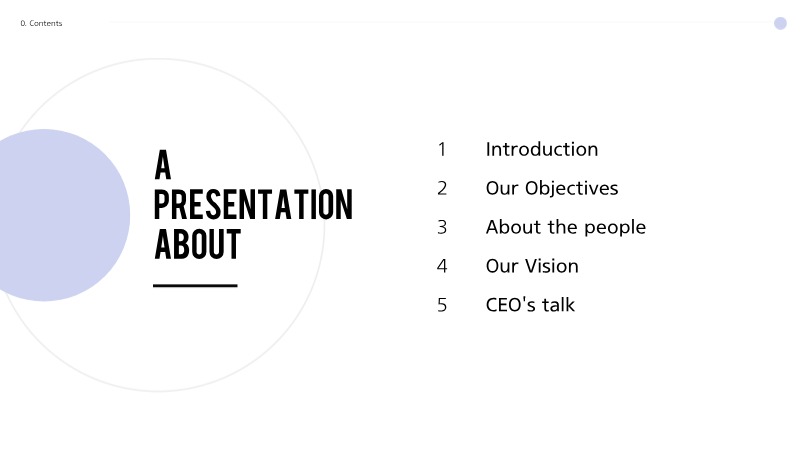 0. Contents

A PRESENTATION ABOUT

1 Introduction
2 Our Objectives
3 About the people
4 Our Vision
5 CEO's talk